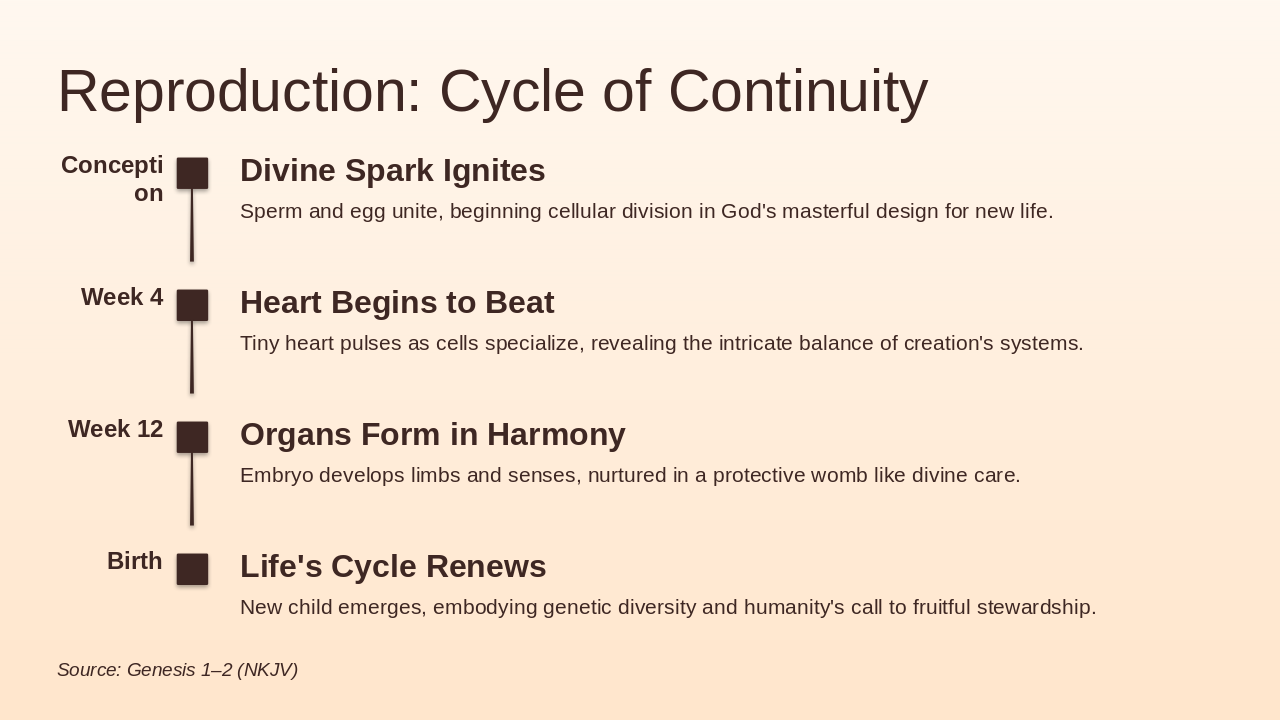 Reproduction: Cycle of Continuity

Conception

Divine Spark Ignites

Sperm and egg unite, beginning cellular division in God's masterful design for new life.

Week 4

Heart Begins to Beat

Tiny heart pulses as cells specialize, revealing the intricate balance of creation's systems.

Week 12

Organs Form in Harmony

Embryo develops limbs and senses, nurtured in a protective womb like divine care.

Birth

Life's Cycle Renews

New child emerges, embodying genetic diversity and humanity's call to fruitful stewardship.

Source: Genesis 1–2 (NKJV)